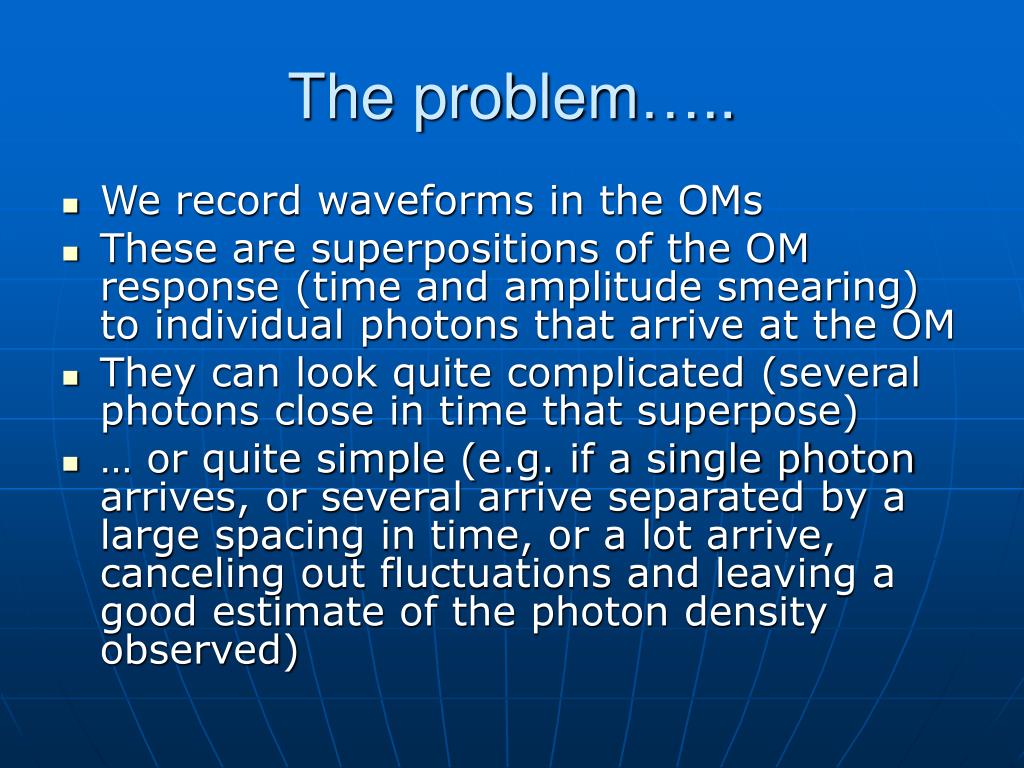 The problem…..

- We record waveforms in the OMs
- These are superpositions of the OM response (time and amplitude smearing) to individual photons that arrive at the OM
- They can look quite complicated (several photons close in time that superpose)
- … or quite simple (e.g. if a single photon arrives, or several arrive separated by a large spacing in time, or a lot arrive, canceling out fluctuations and leaving a good estimate of the photon density observed)